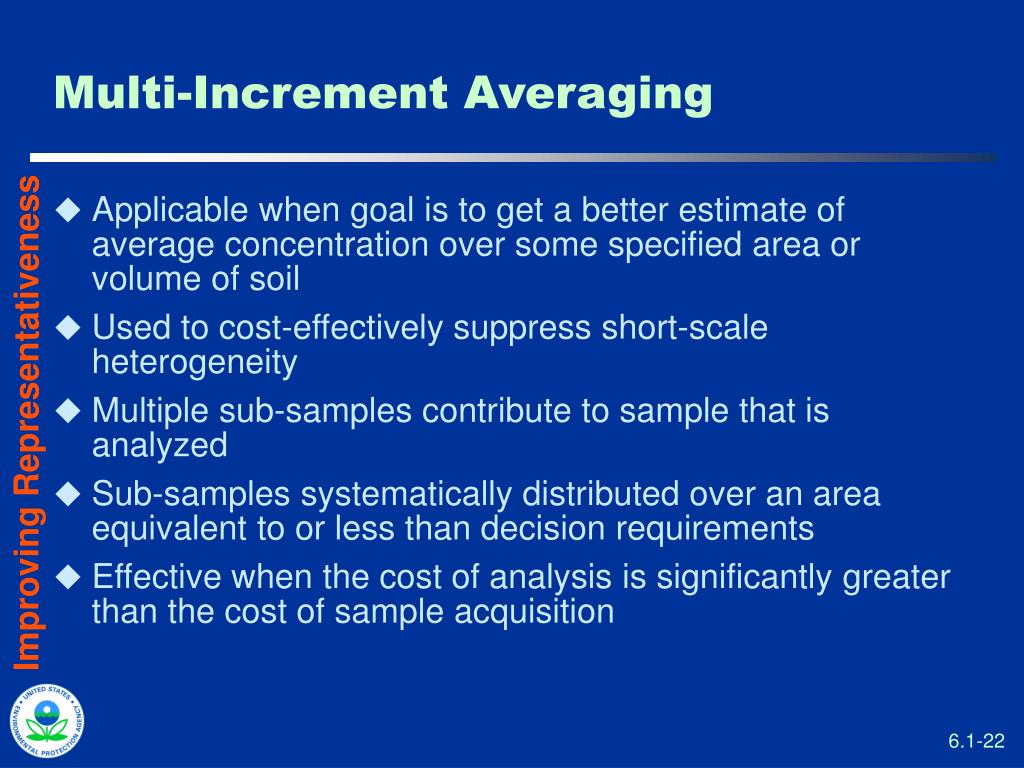 Multi-Increment Averaging

Improving Representativeness

◆ Applicable when goal is to get a better estimate of average concentration over some specified area or volume of soil
◆ Used to cost-effectively suppress short-scale heterogeneity
◆ Multiple sub-samples contribute to sample that is analyzed
◆ Sub-samples systematically distributed over an area equivalent to or less than decision requirements
◆ Effective when the cost of analysis is significantly greater than the cost of sample acquisition

UNITED STATES ENVIRONMENTAL PROTECTION AGENCY

6.1-22